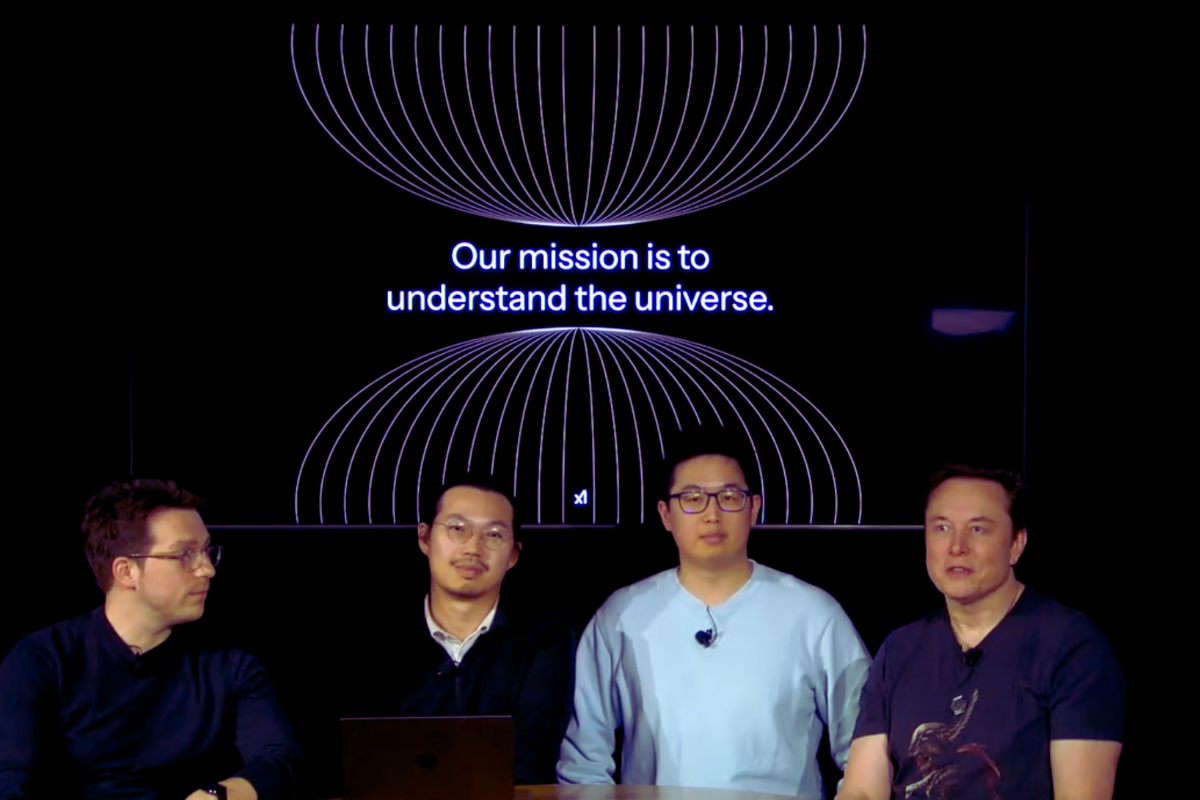 Our mission is to understand the universe.

xI